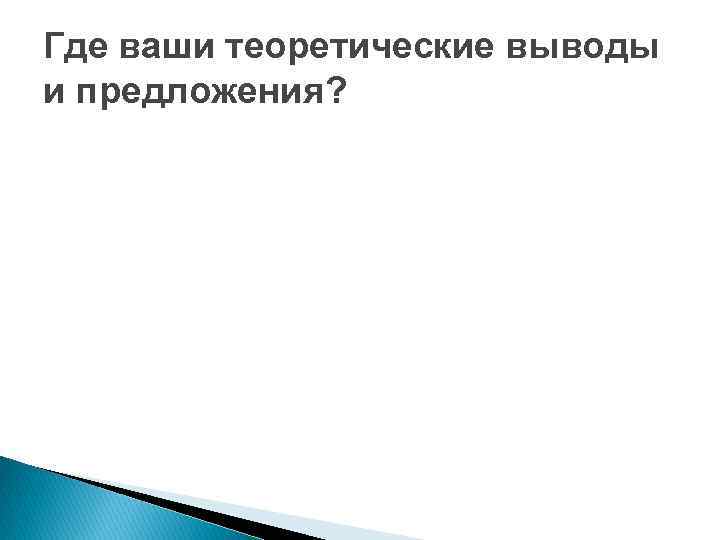 Где ваши теоретические выводы и предложения?